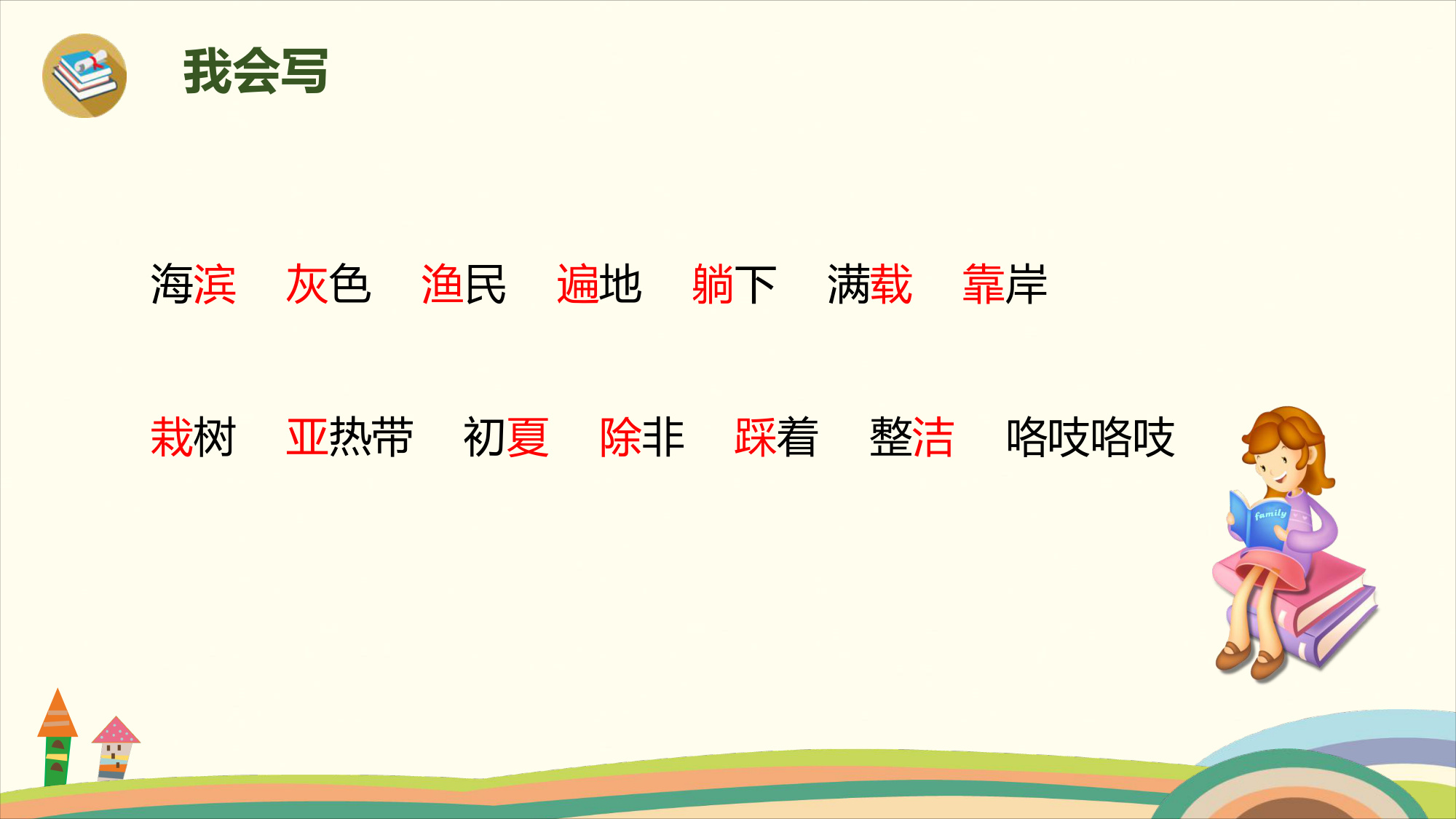 我会写

海滨　灰色　渔民　遍地　躺下　满载　靠岸

栽树　亚热带　初夏　除非　踩着　整洁　咯吱咯吱

family